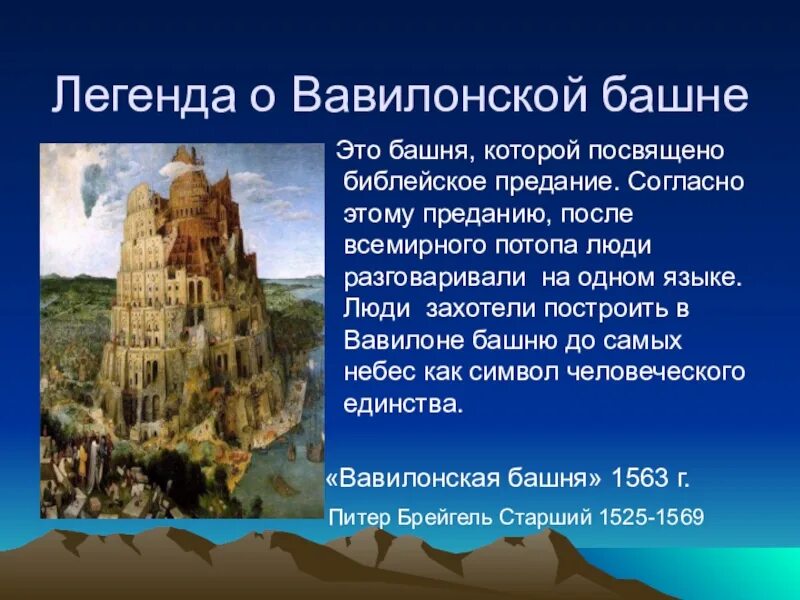 Легенда о Вавилонской башне

Это башня, которой посвящено библейское предание. Согласно этому преданию, после всемирного потопа люди разговаривали  на одном языке. Люди  захотели построить в Вавилоне башню до самых небес как символ человеческого единства.

«Вавилонская башня» 1563 г.

Питер Брейгель Старший 1525-1569